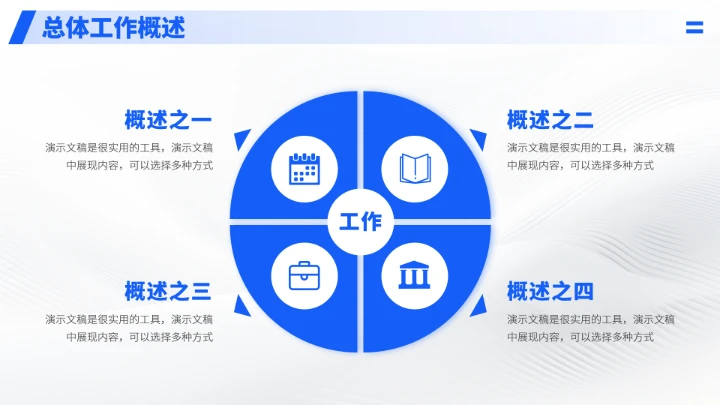 总体工作概述

概述之一
演示文稿是很实用的工具，演示文稿中展现内容，可以选择多种方式

概述之二
演示文稿是很实用的工具，演示文稿中展现内容，可以选择多种方式

工作

概述之三
演示文稿是很实用的工具，演示文稿中展现内容，可以选择多种方式

概述之四
演示文稿是很实用的工具，演示文稿中展现内容，可以选择多种方式